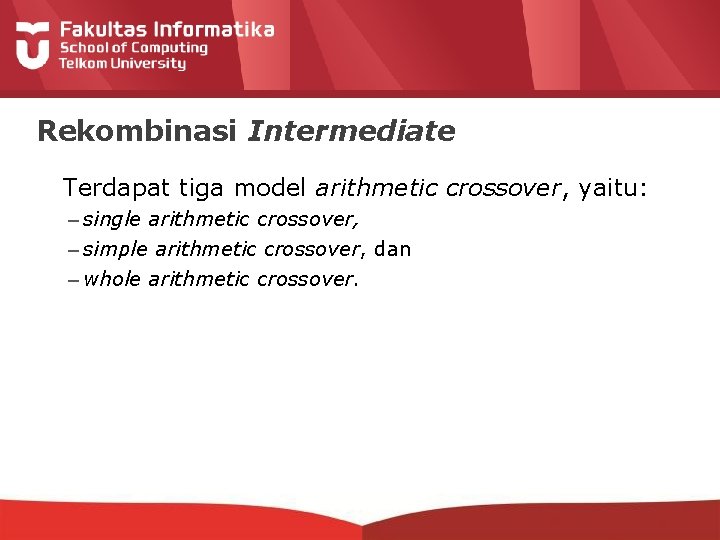 Fakultas Informatika
School of Computing
Telkom University

Rekombinasi Intermediate

Terdapat tiga model arithmetic crossover, yaitu:

– single arithmetic crossover,

– simple arithmetic crossover, dan

– whole arithmetic crossover.